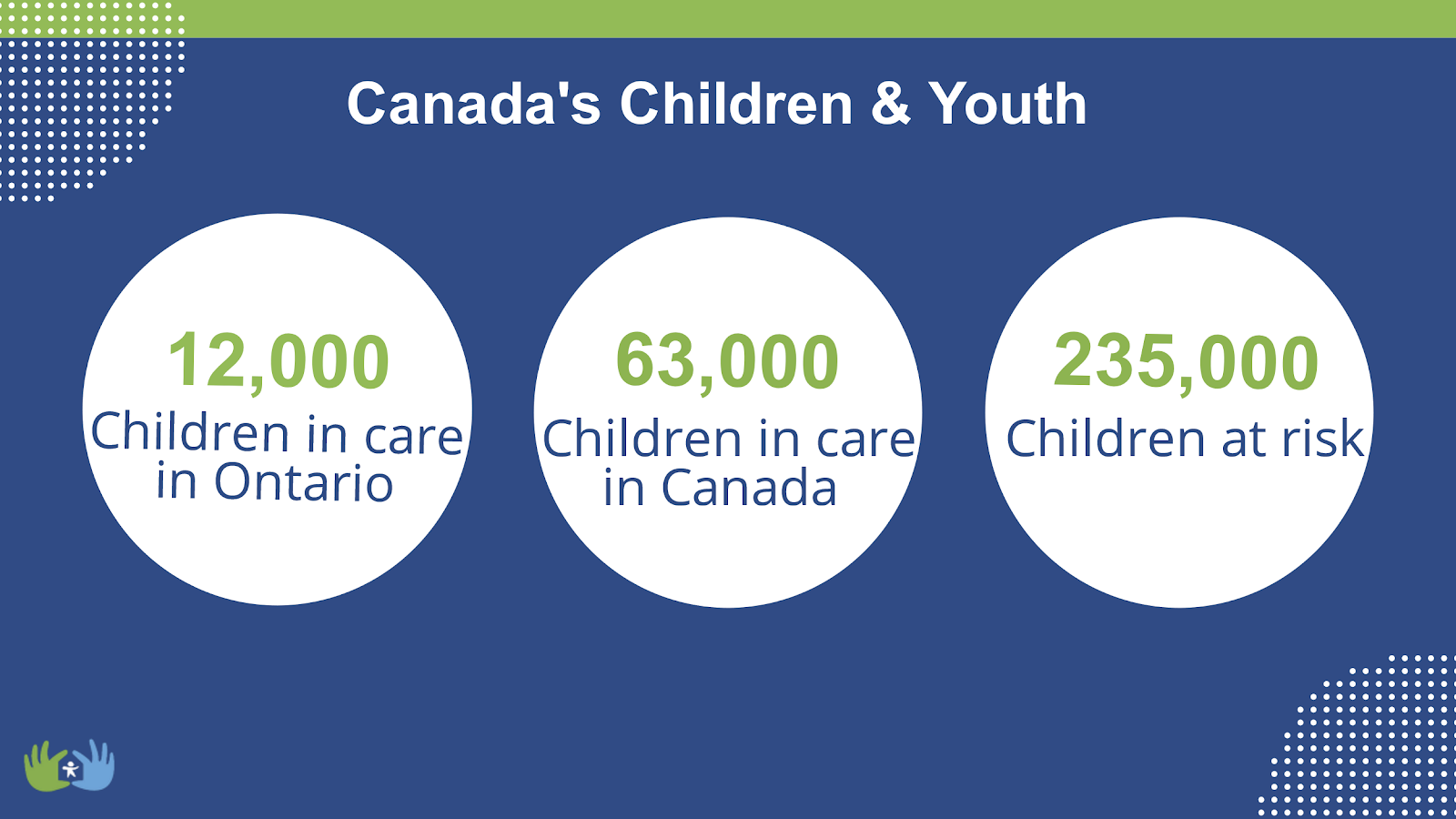 Canada's Children & Youth

12,000
Children in care in Ontario

63,000
Children in care in Canada

235,000
Children at risk